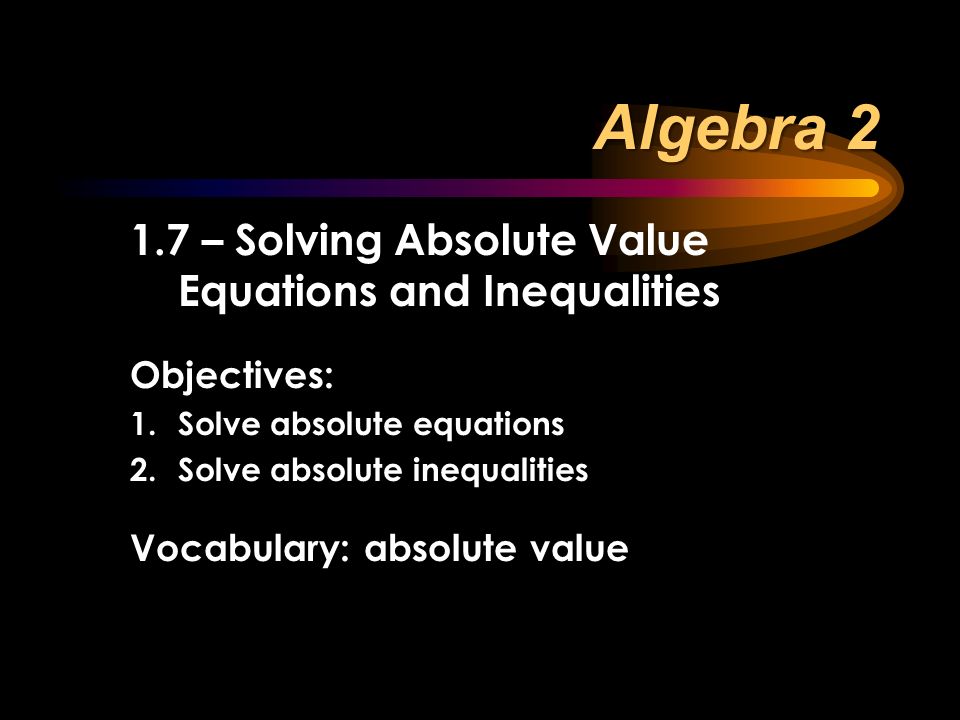 Algebra 2

1.7 – Solving Absolute Value Equations and Inequalities

Objectives:
1. Solve absolute equations
2. Solve absolute inequalities

Vocabulary: absolute value